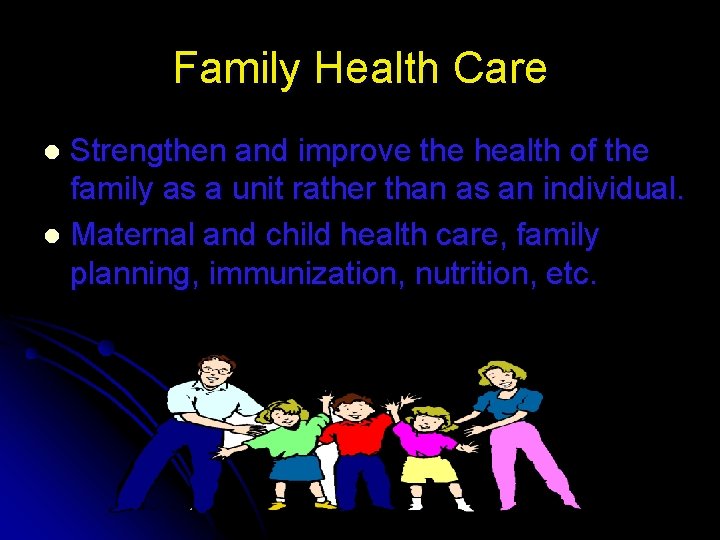 Family Health Care

- Strengthen and improve the health of the family as a unit rather than as an individual.
- Maternal and child health care, family planning, immunization, nutrition, etc.